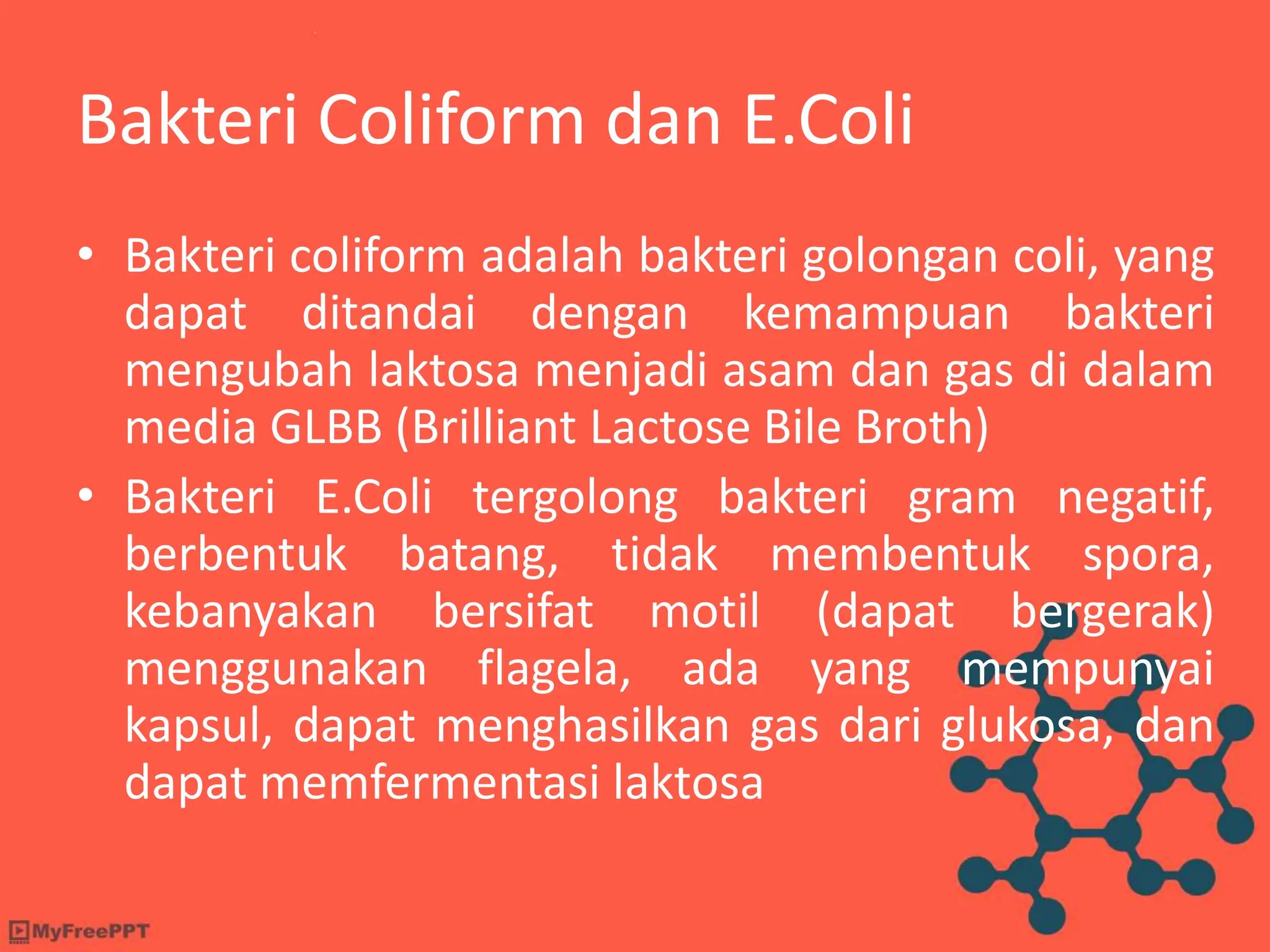 Bakteri Coliform dan E.Coli

• Bakteri coliform adalah bakteri golongan coli, yang dapat ditandai dengan kemampuan bakteri mengubah laktosa menjadi asam dan gas di dalam media GLBB (Brilliant Lactose Bile Broth)

• Bakteri E.Coli tergolong bakteri gram negatif, berbentuk batang, tidak membentuk spora, kebanyakan bersifat motil (dapat bergerak) menggunakan flagela, ada yang mempunyai kapsul, dapat menghasilkan gas dari glukosa, dan dapat memfermentasi laktosa

MyFreePPT